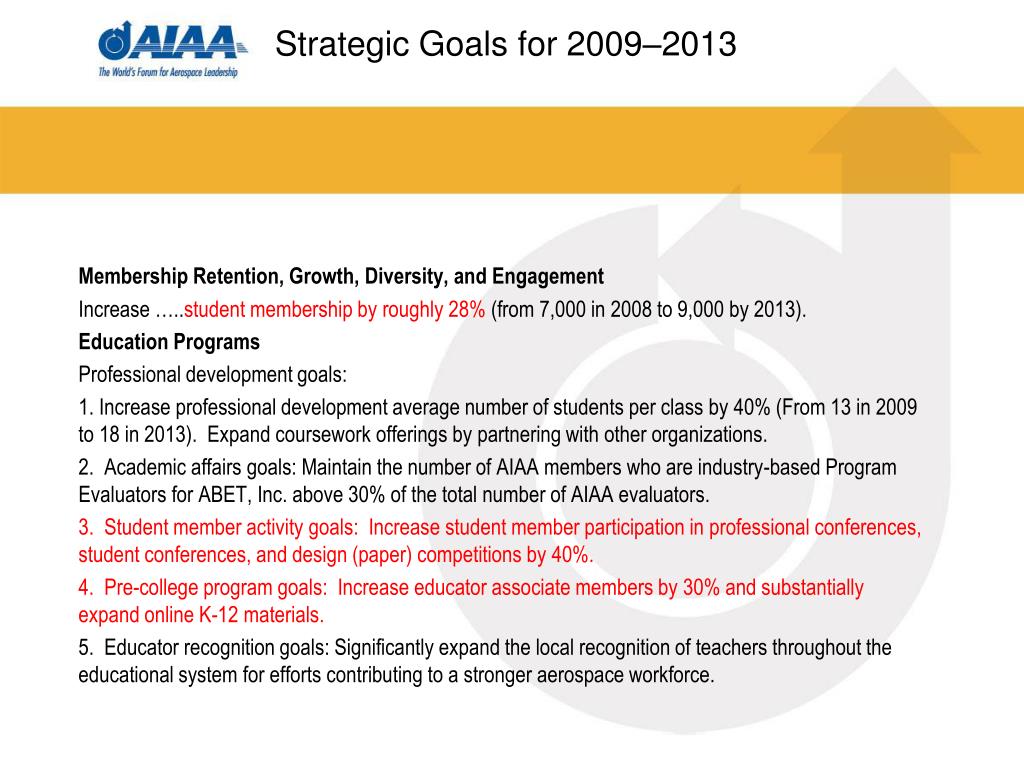 AIAA
The World's Forum for Aerospace Leadership

Strategic Goals for 2009–2013

Membership Retention, Growth, Diversity, and Engagement

Increase …..student membership by roughly 28% (from 7,000 in 2008 to 9,000 by 2013).

Education Programs

Professional development goals:

1. Increase professional development average number of students per class by 40% (From 13 in 2009 to 18 in 2013). Expand coursework offerings by partnering with other organizations.

2. Academic affairs goals: Maintain the number of AIAA members who are industry-based Program Evaluators for ABET, Inc. above 30% of the total number of AIAA evaluators.

3. Student member activity goals: Increase student member participation in professional conferences, student conferences, and design (paper) competitions by 40%.

4. Pre-college program goals: Increase educator associate members by 30% and substantially expand online K-12 materials.

5. Educator recognition goals: Significantly expand the local recognition of teachers throughout the educational system for efforts contributing to a stronger aerospace workforce.